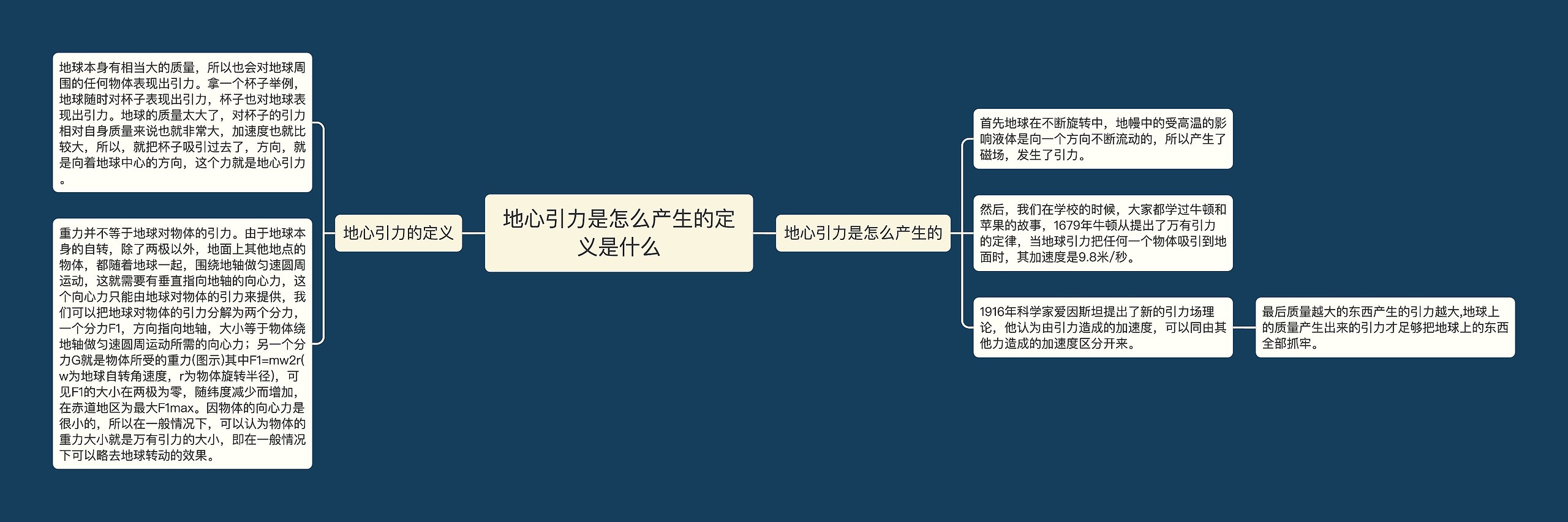 地心引力是怎么产生的定义是什么

地心引力的定义

地球本身有相当大的质量，所以也会对地球周围的任何物体表现出引力。拿一个杯子举例，地球随时对杯子表现出引力，杯子也对地球表现出引力。地球的质量太大了，对杯子的引力相对自身质量来说也就非常大，加速度也就比较大，所以，就把杯子吸引过去了，方向，就是向着地球中心的方向，这个力就是地心引力。

重力并不等于地球对物体的引力。由于地球本身的自转，除了两极以外，地面上其他地点的物体，都随着地球一起，围绕地轴做匀速圆周运动，这就需要有垂直指向地轴的向心力，这个向心力只能由地球对物体的引力来提供，我们可以把地球对物体的引力分解为两个分力，一个分力F1，方向指向地轴，大小等于物体绕地轴做匀速圆周运动所需的向心力；另一个分力G就是物体所受的重力(图示)其中F1=mw2r(w为地球自转角速度，r为物体旋转半径)，可见F1的大小在两极为零，随纬度减少而增加，在赤道地区为最大F1max。因物体的向心力是很小的，所以在一般情况下，可以认为物体的重力大小就是万有引力的大小，即在一般情况下可以略去地球转动的效果。

地心引力是怎么产生的

首先地球在不断旋转中，地幔中的受高温的影响液体是向一个方向不断流动的，所以产生了磁场，发生了引力。

然后，我们在学校的时候，大家都学过牛顿和苹果的故事，1679年牛顿从提出了万有引力的定律，当地球引力把任何一个物体吸引到地面时，其加速度是9.8米/秒。

1916年科学家爱因斯坦提出了新的引力场理论，他认为由引力造成的加速度，可以同由其他力造成的加速度区分开来。

最后质量越大的东西产生的引力越大,地球上的质量产生出来的引力才足够把地球上的东西全部抓牢。